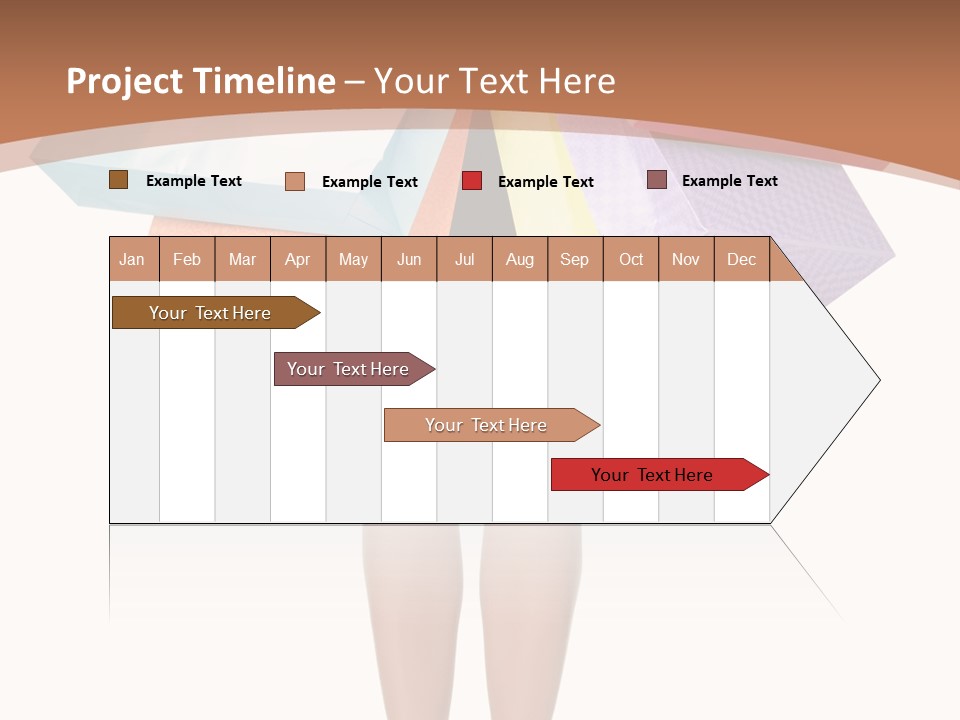 Project Timeline – Your Text Here

Example Text Example Text Example Text Example Text

| Jan | Feb | Mar | Apr | May | Jun | Jul | Aug | Sep | Oct | Nov | Dec |
|---|---|---|---|---|---|---|---|---|---|---|---|

Your Text Here

Your Text Here

Your Text Here

Your Text Here